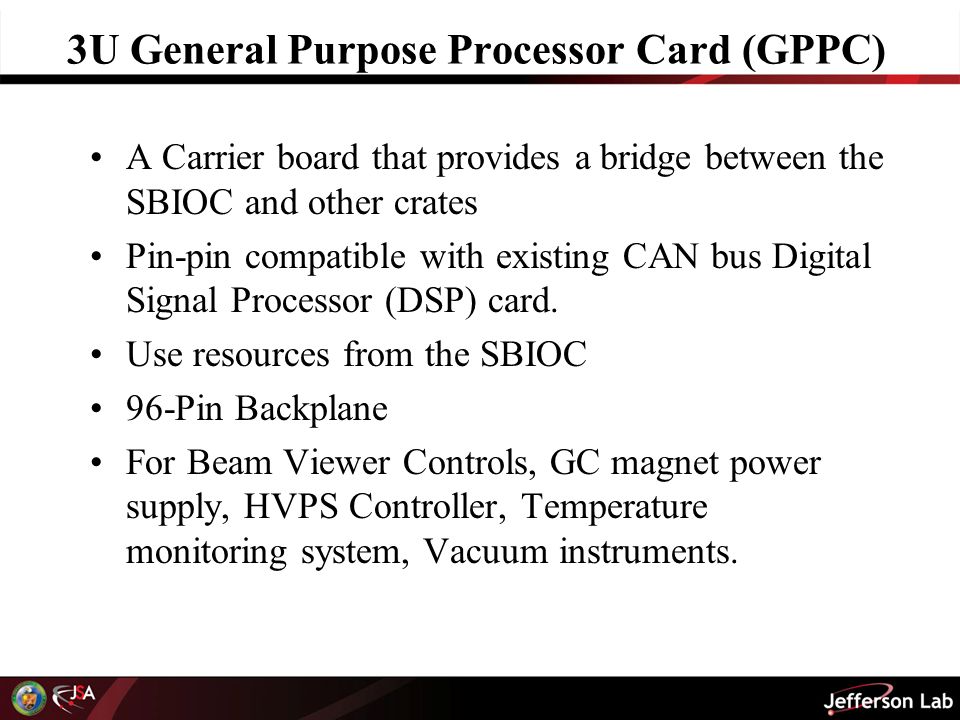 3U General Purpose Processor Card (GPPC)

• A Carrier board that provides a bridge between the SBIOC and other crates

• Pin-pin compatible with existing CAN bus Digital Signal Processor (DSP) card.

• Use resources from the SBIOC

• 96-Pin Backplane

• For Beam Viewer Controls, GC magnet power supply, HVPS Controller, Temperature monitoring system, Vacuum instruments.

JSA

Jefferson Lab